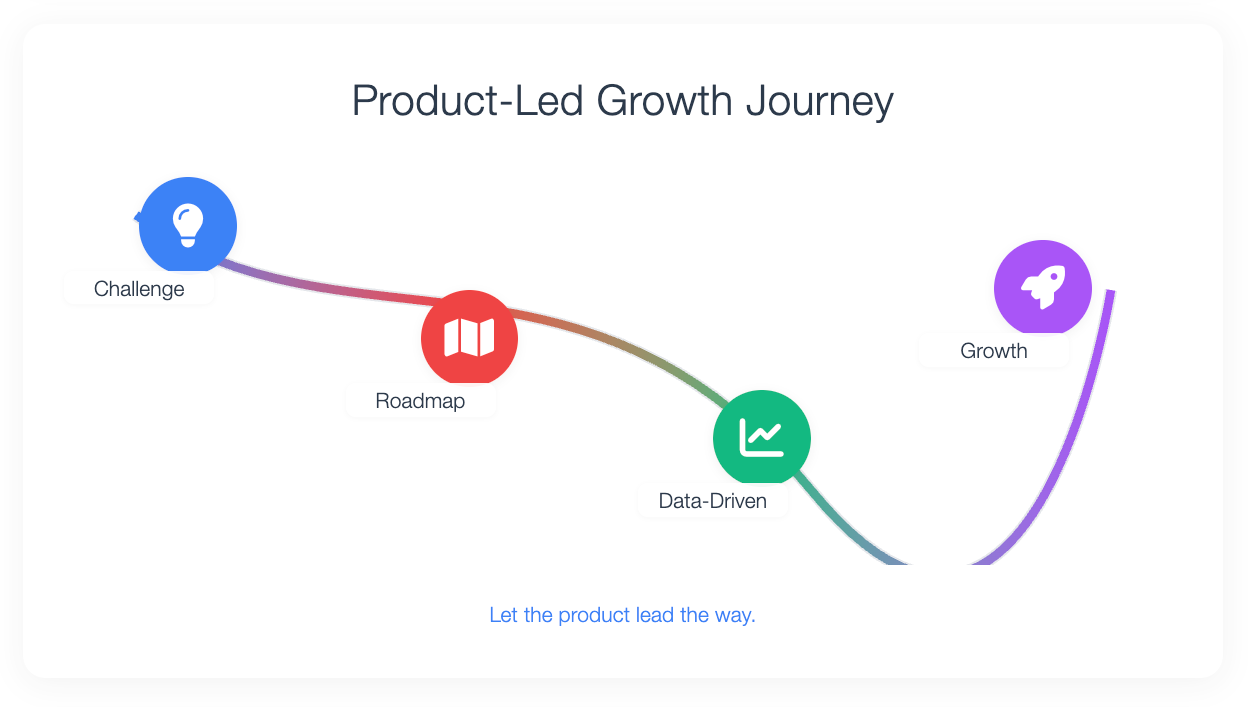 Product-Led Growth Journey

Challenge

Roadmap

Data-Driven

Growth

Let the product lead the way.